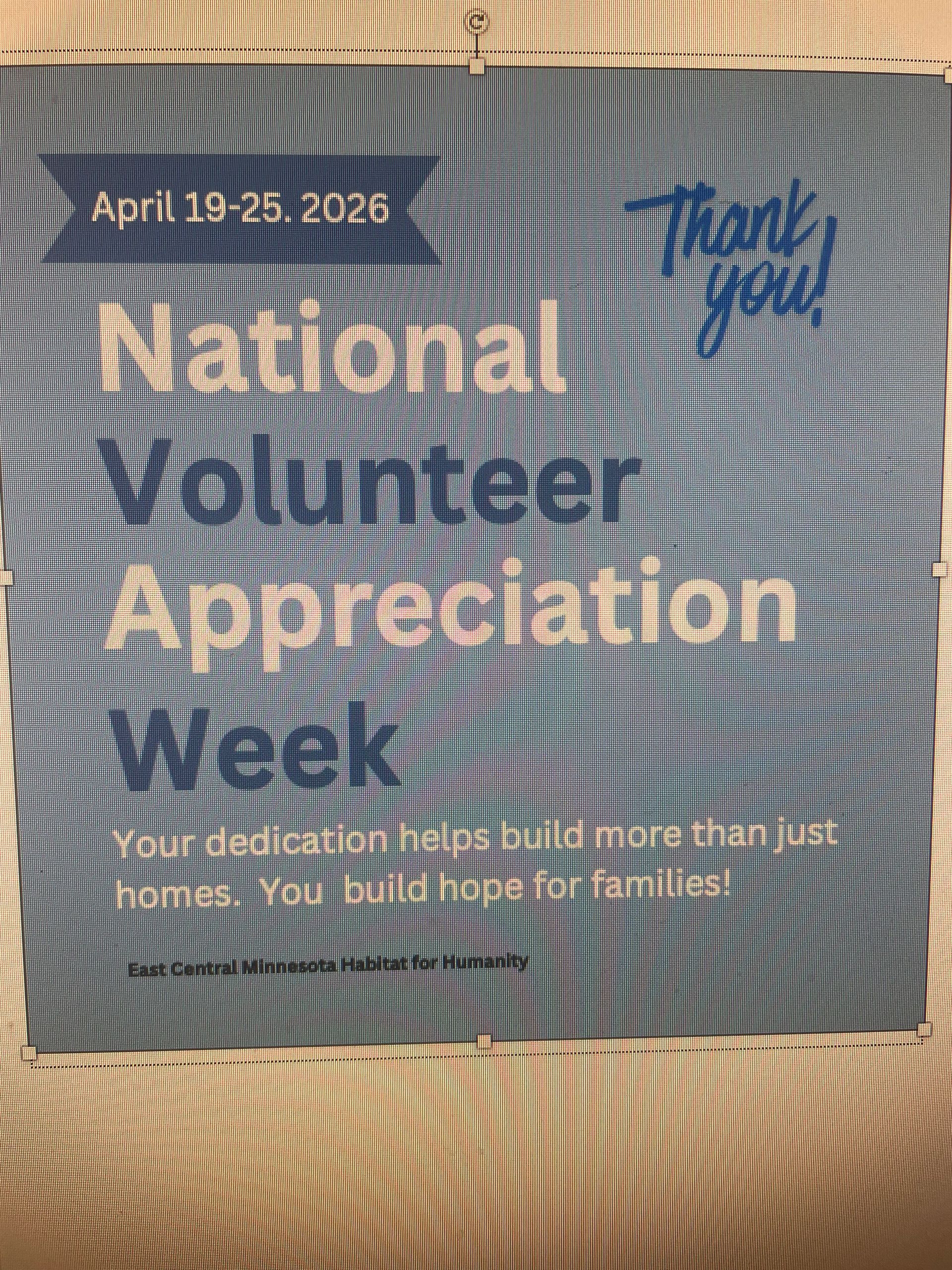 April 19-25. 2026

Thank you!

National Volunteer Appreciation Week

Your dedication helps build more than just homes. You build hope for families!

East Central Minnesota Habitat for Humanity